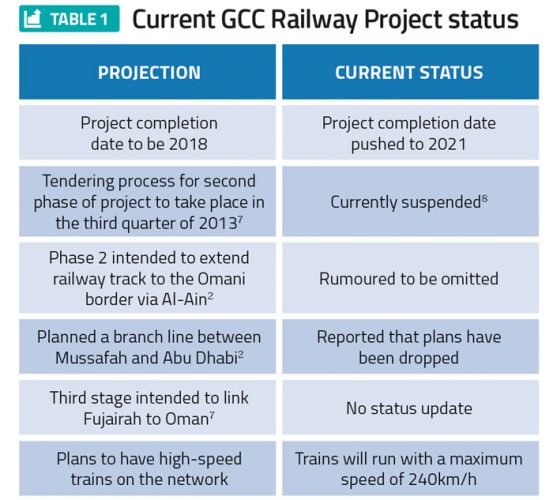 TABLE 1 Current GCC Railway Project status

| PROJECTION | CURRENT STATUS |
|---|---|
| Project completion date to be 2018 | Project completion date pushed to 2021 |
| Tendering process for second phase of project to take place in the third quarter of 2013$^7$ | Currently suspended$^8$ |
| Phase 2 intended to extend railway track to the Omani border via Al-Ain$^2$ | Rumoured to be omitted |
| Planned a branch line between Mussafah and Abu Dhabi$^2$ | Reported that plans have been dropped |
| Third stage intended to link Fujairah to Oman$^7$ | No status update |
| Plans to have high-speed trains on the network | Trains will run with a maximum speed of 240km/h |